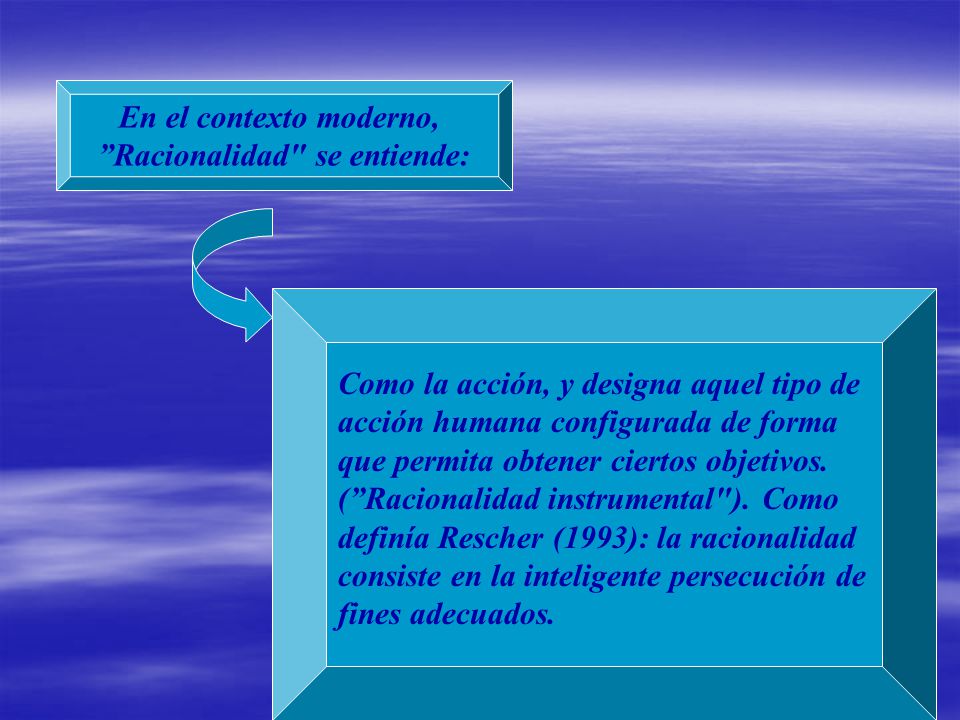 En el contexto moderno, ”Racionalidad" se entiende:

Como la acción, y designa aquel tipo de acción humana configurada de forma que permita obtener ciertos objetivos. (”Racionalidad instrumental"). Como definía Rescher (1993): la racionalidad consiste en la inteligente persecución de fines adecuados.